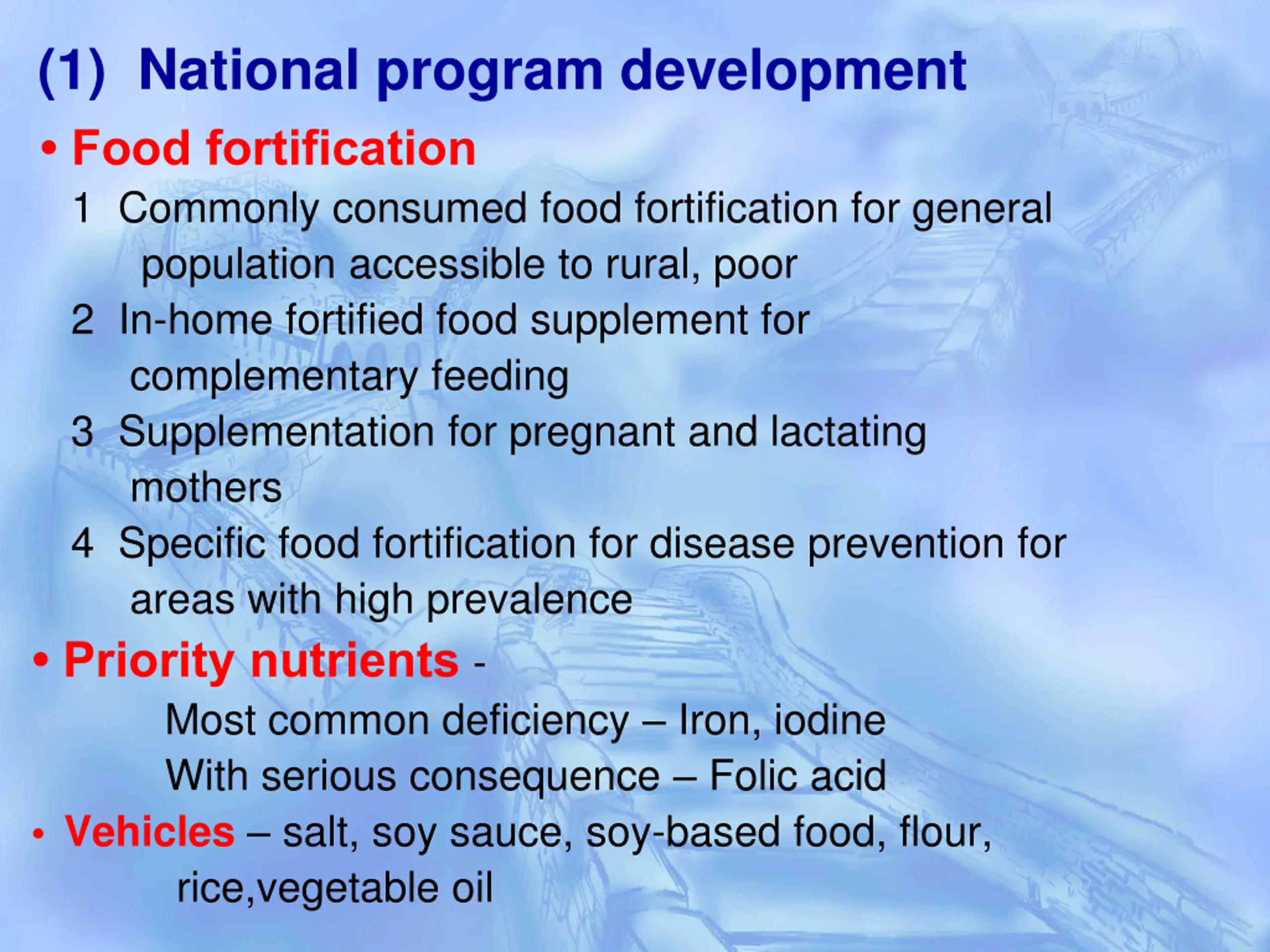 (1) National program development

• Food fortification

1 Commonly consumed food fortification for general population accessible to rural, poor

2 In-home fortified food supplement for complementary feeding

3 Supplementation for pregnant and lactating mothers

4 Specific food fortification for disease prevention for areas with high prevalence

• Priority nutrients -

Most common deficiency – Iron, iodine

With serious consequence – Folic acid

• Vehicles – salt, soy sauce, soy-based food, flour, rice,vegetable oil